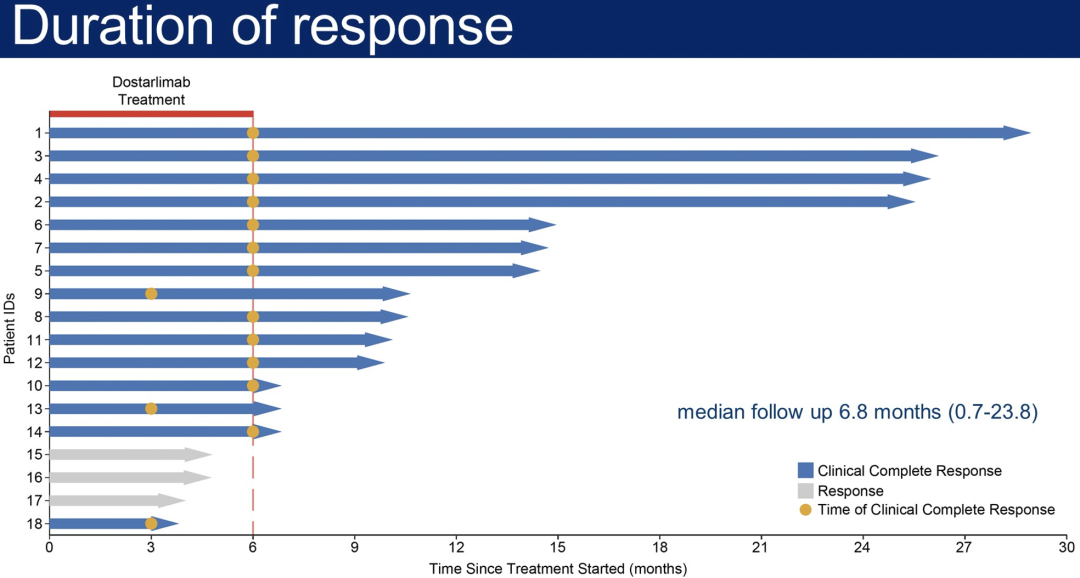 Duration of response

Dostarlimab Treatment

Patient IDs

1
3
4
2
6
7
5
9
8
11
12
10
13
14
15
16
17
18

median follow up 6.8 months (0.7-23.8)

Clinical Complete Response
Response
Time of Clinical Complete Response

0 3 6 9 12 15 18 21 24 27 30

Time Since Treatment Started (months)